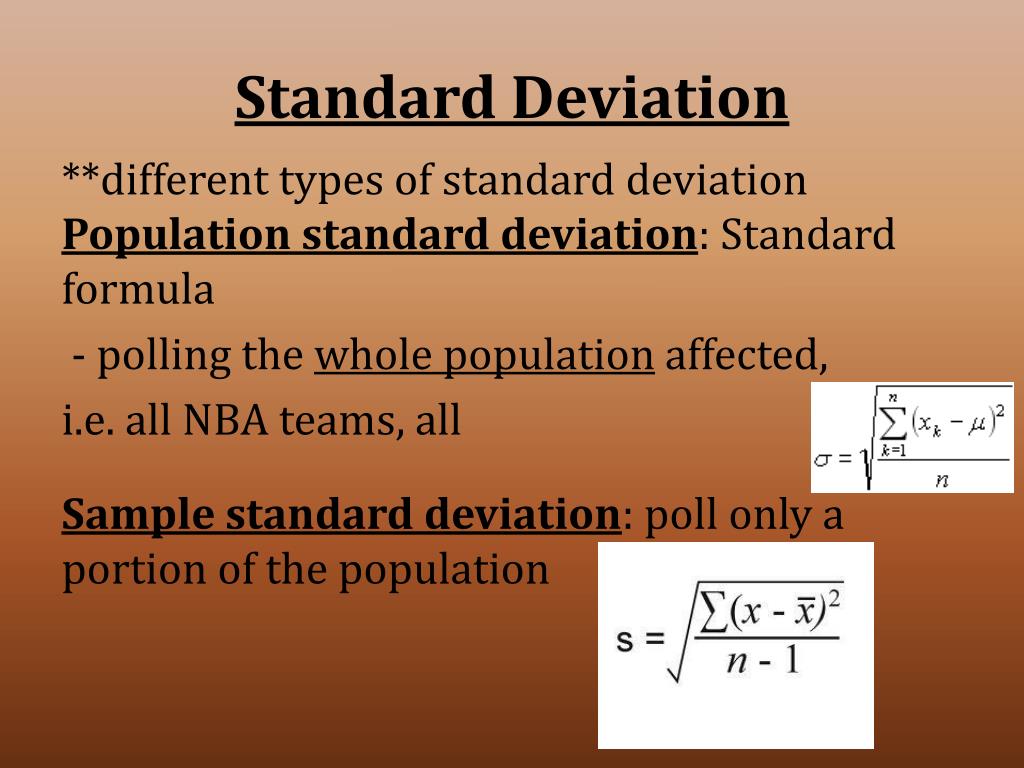 Standard Deviation

**different types of standard deviation
Population standard deviation: Standard formula

- polling the whole population affected,

i.e. all NBA teams, all

$\sigma = \sqrt{\frac{\sum_{k=1}^{n}(x_k - \mu)^2}{n}}$

Sample standard deviation: poll only a portion of the population

$s = \sqrt{\frac{\sum(x - \bar{x})^2}{n - 1}}$